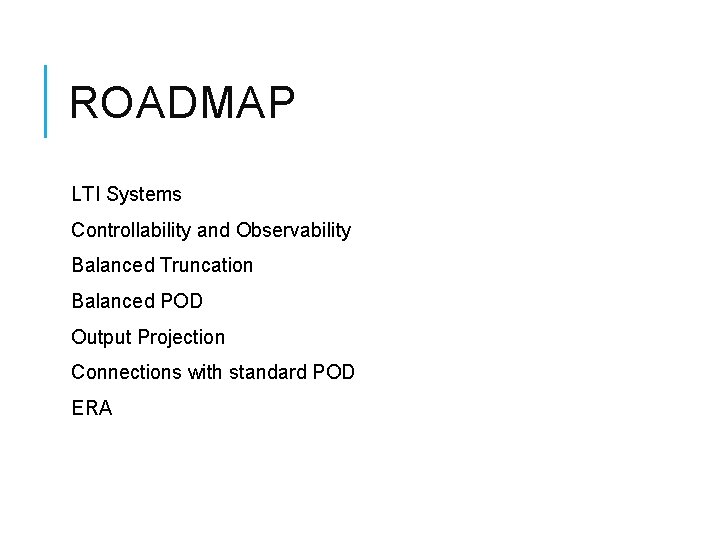 ROADMAP

LTI Systems

Controllability and Observability

Balanced Truncation

Balanced POD

Output Projection

Connections with standard POD

ERA